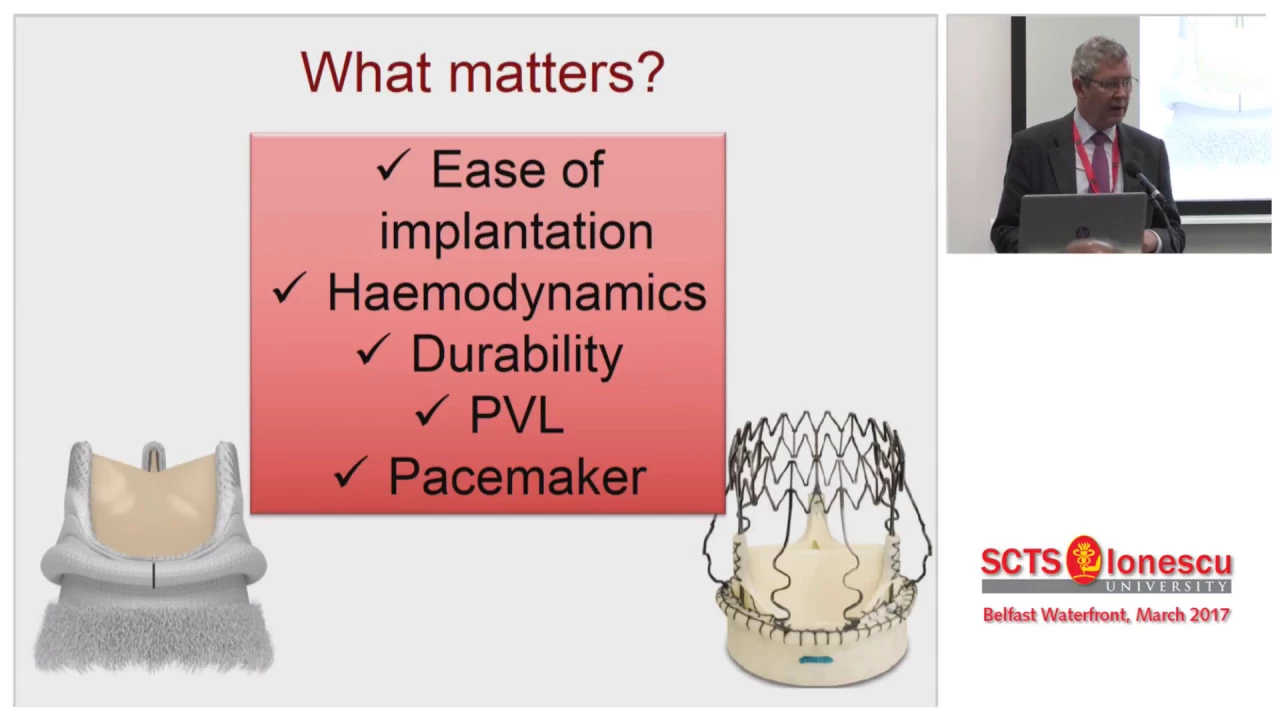 What matters?

✓ Ease of implantation
✓ Haemodynamics
✓ Durability
✓ PVL
✓ Pacemaker

SCTS Ionescu UNIVERSITY
Belfast Waterfront, March 2017